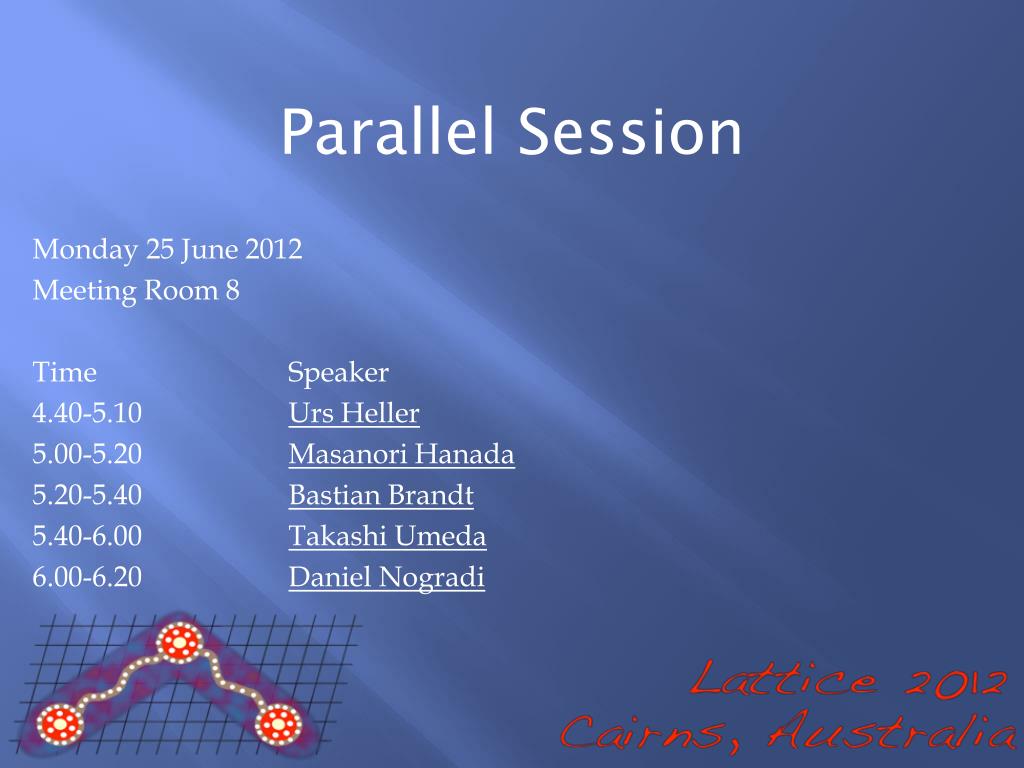 Parallel Session

Monday 25 June 2012
Meeting Room 8

| Time | Speaker |
|---|---|
| 4.40-5.10 | Urs Heller |
| 5.00-5.20 | Masanori Hanada |
| 5.20-5.40 | Bastian Brandt |
| 5.40-6.00 | Takashi Umeda |
| 6.00-6.20 | Daniel Nogradi |

Lattice 2012
Cairns, Australia